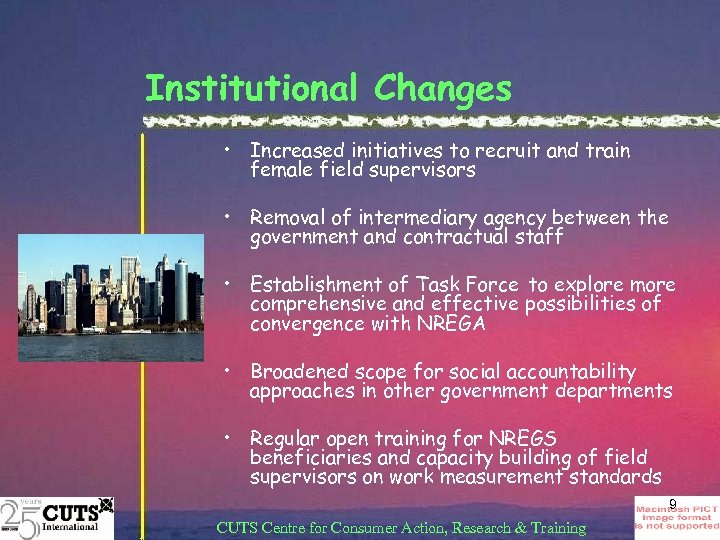 Institutional Changes

• Increased initiatives to recruit and train female field supervisors

• Removal of intermediary agency between the government and contractual staff

• Establishment of Task Force to explore more comprehensive and effective possibilities of convergence with NREGA

• Broadened scope for social accountability approaches in other government departments

• Regular open training for NREGS beneficiaries and capacity building of field supervisors on work measurement standards

25 years CUTS International

CUTS Centre for Consumer Action, Research & Training

9

Macintosh PICT image format is not supported